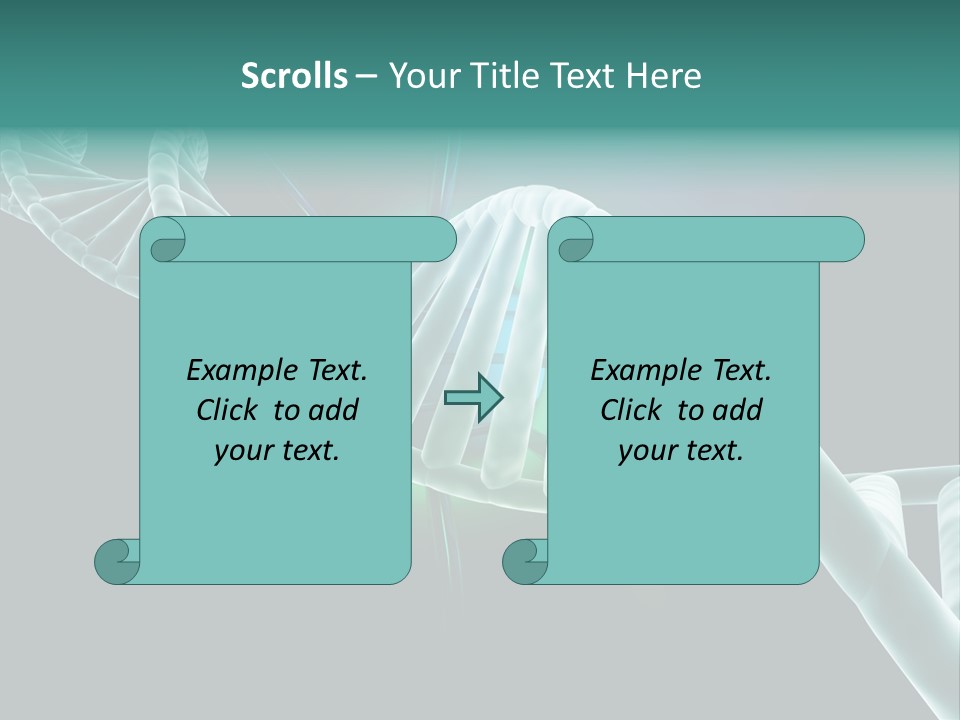 Scrolls – Your Title Text Here

Example Text. Click to add your text.

Example Text. Click to add your text.